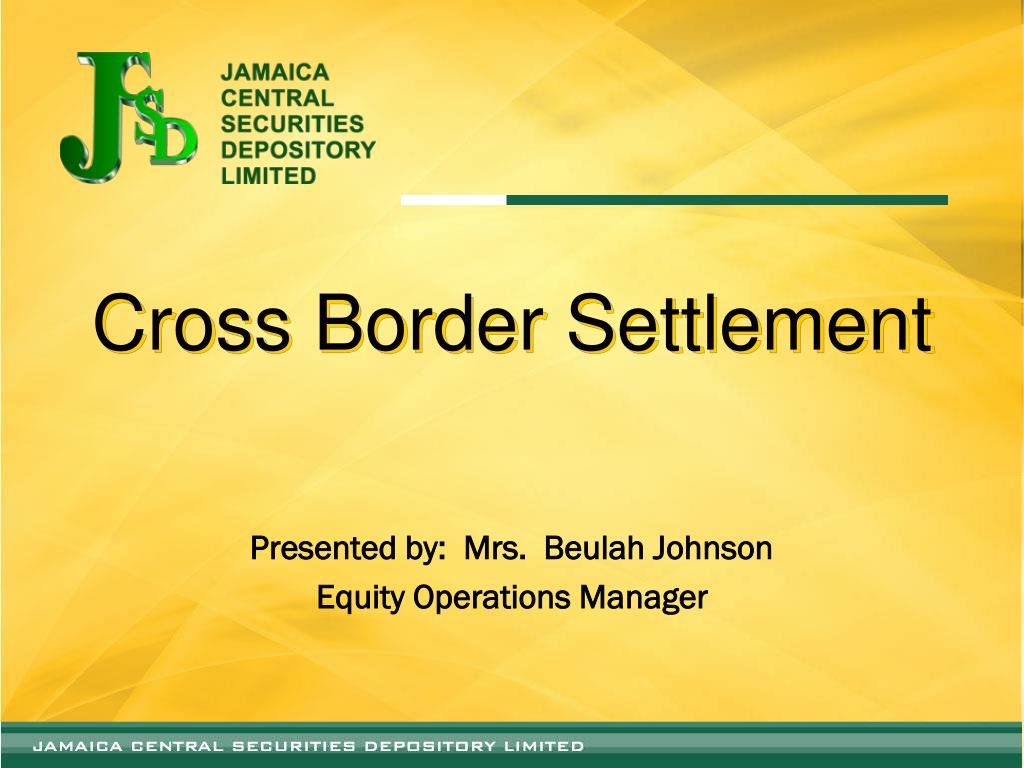 JCSD

JAMAICA CENTRAL SECURITIES DEPOSITORY LIMITED

Cross Border Settlement

Presented by: Mrs. Beulah Johnson
Equity Operations Manager

JAMAICA CENTRAL SECURITIES DEPOSITORY LIMITED